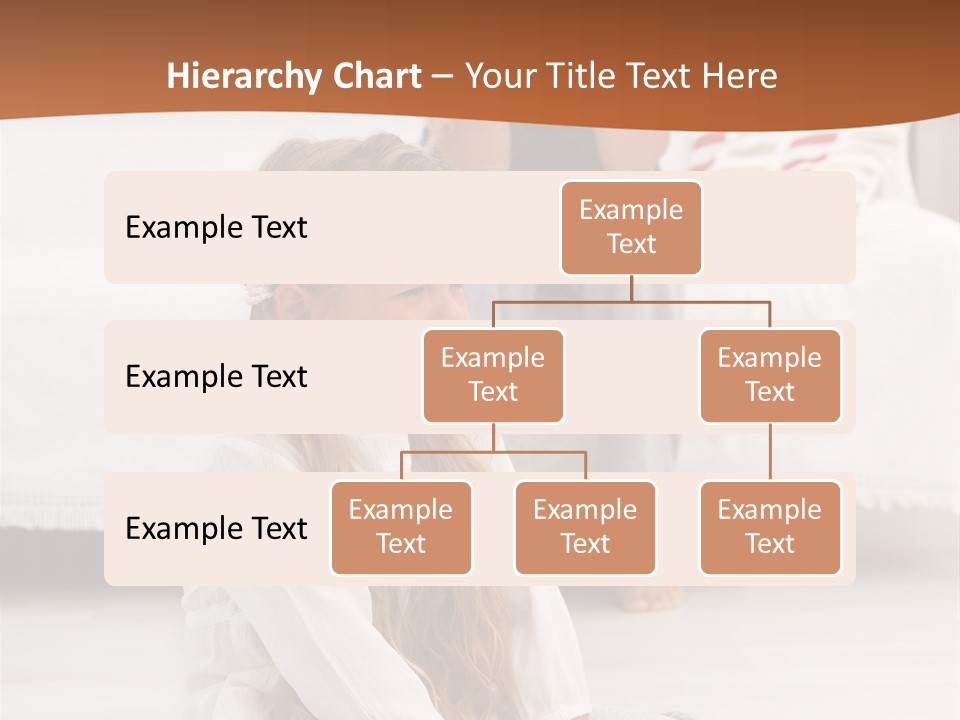 Hierarchy Chart – Your Title Text Here

Example Text

Example Text

Example Text

Example Text

Example Text

Example Text

Example Text

Example Text

Example Text